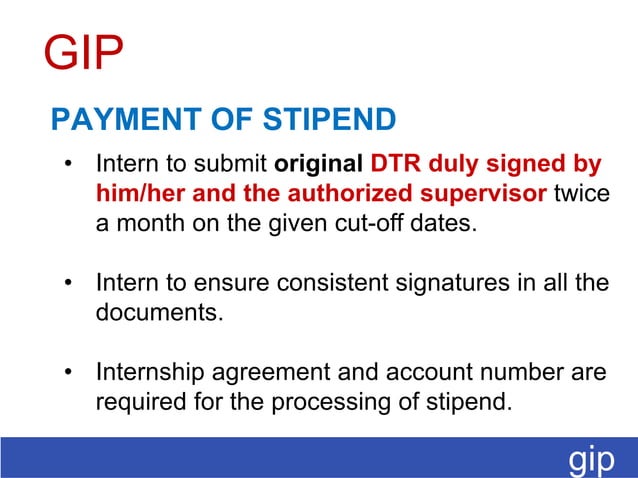 GIP

PAYMENT OF STIPEND

• Intern to submit original DTR duly signed by him/her and the authorized supervisor twice a month on the given cut-off dates.

• Intern to ensure consistent signatures in all the documents.

• Internship agreement and account number are required for the processing of stipend.

gip